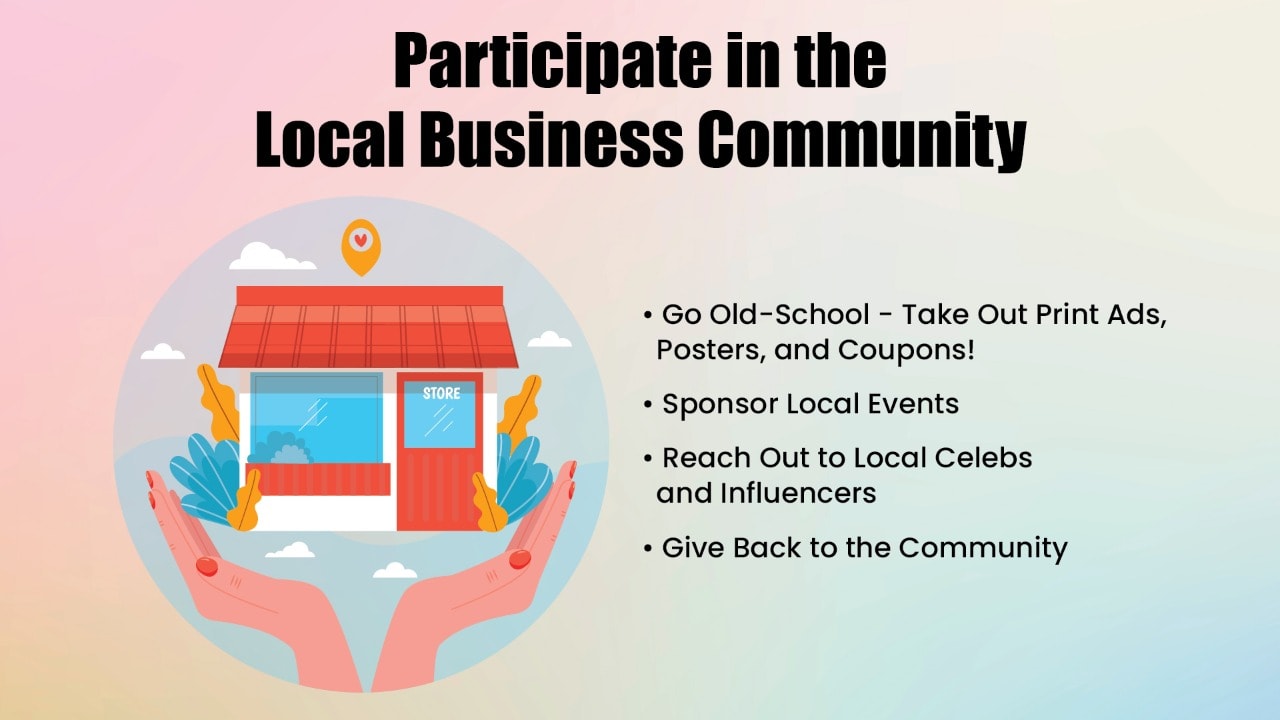 Participate in the
Local Business Community

STORE

• Go Old-School - Take Out Print Ads, Posters, and Coupons!

• Sponsor Local Events

• Reach Out to Local Celebs and Influencers

• Give Back to the Community